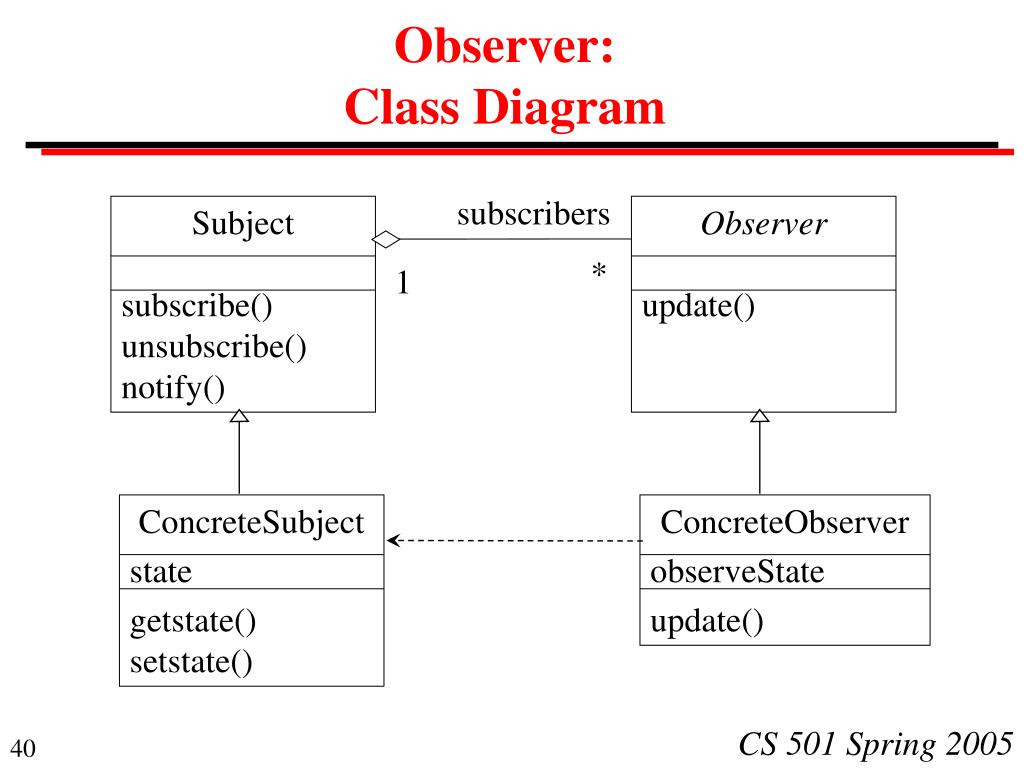 Observer:
Class Diagram

Subject

subscribe()
unsubscribe()
notify()

subscribers

1

*

Observer

update()

ConcreteSubject
state
getstate()
setstate()

ConcreteObserver
observeState
update()

40

CS 501 Spring 2005